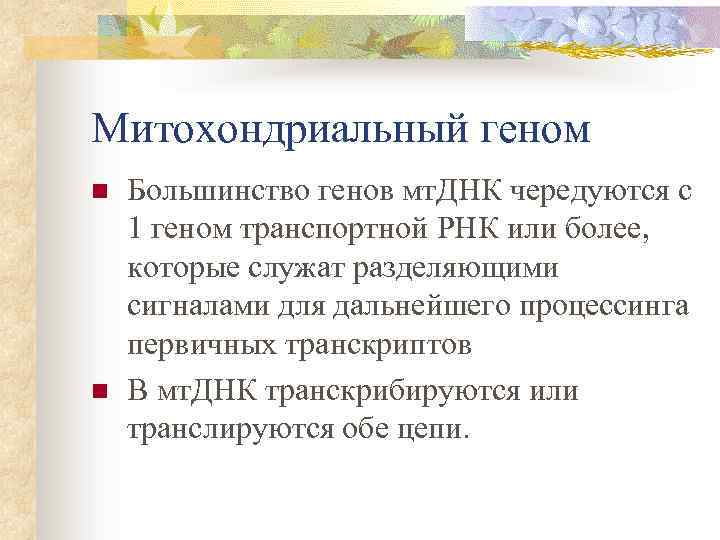 Митохондриальный геном

Большинство генов мтДНК чередуются с 1 геном транспортной РНК или более, которые служат разделяющими сигналами для дальнейшего процессинга первичных транскриптов

В мтДНК транскрибируются или транслируются обе цепи.